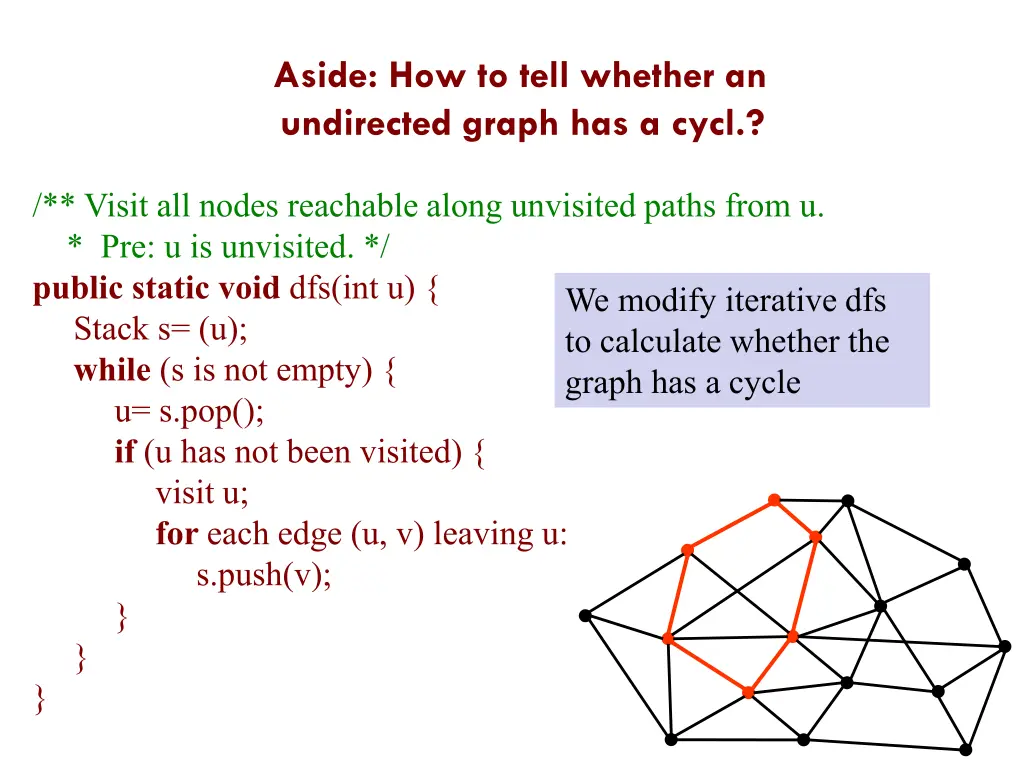 Aside: How to tell whether an undirected graph has a cycl.?

/** Visit all nodes reachable along unvisited paths from u.
 * Pre: u is unvisited. */
public static void dfs(int u) {
 Stack s= (u);
 while (s is not empty) {
 u= s.pop();
 if (u has not been visited) {
 visit u;
 for each edge (u, v) leaving u:
 s.push(v);
 }
 }
}

We modify iterative dfs to calculate whether the graph has a cycle